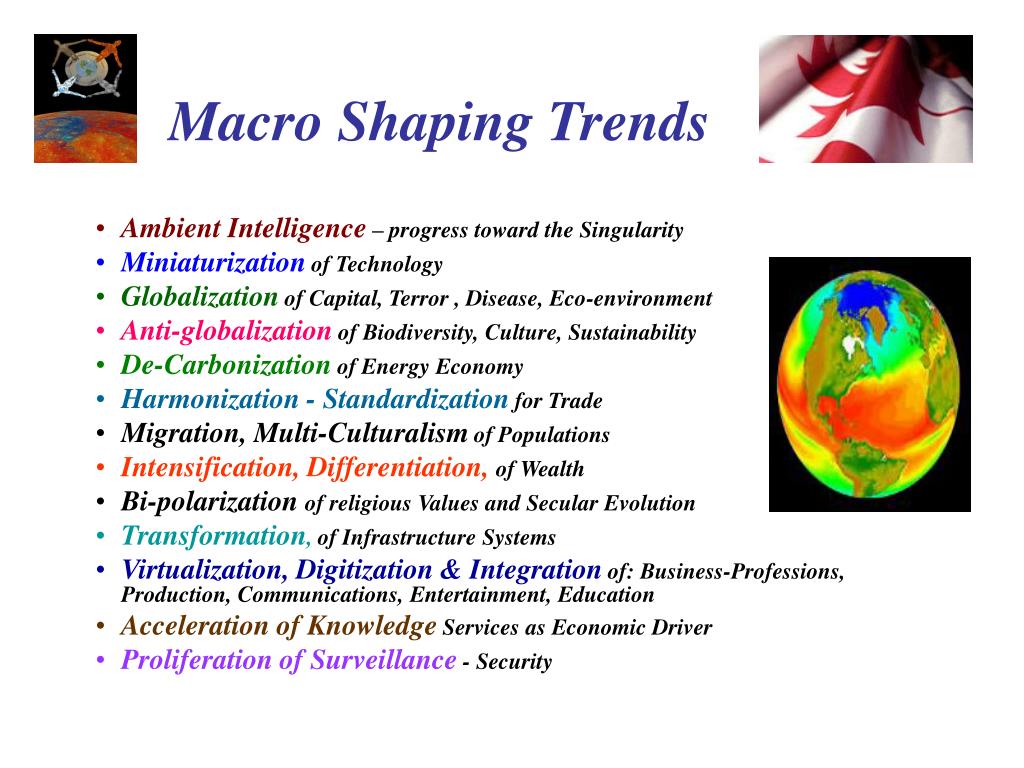 Macro Shaping Trends

• Ambient Intelligence – progress toward the Singularity
• Miniaturization of Technology
• Globalization of Capital, Terror , Disease, Eco-environment
• Anti-globalization of Biodiversity, Culture, Sustainability
• De-Carbonization of Energy Economy
• Harmonization - Standardization for Trade
• Migration, Multi-Culturalism of Populations
• Intensification, Differentiation, of Wealth
• Bi-polarization of religious Values and Secular Evolution
• Transformation, of Infrastructure Systems
• Virtualization, Digitization & Integration of: Business-Professions, Production, Communications, Entertainment, Education
• Acceleration of Knowledge Services as Economic Driver
• Proliferation of Surveillance - Security